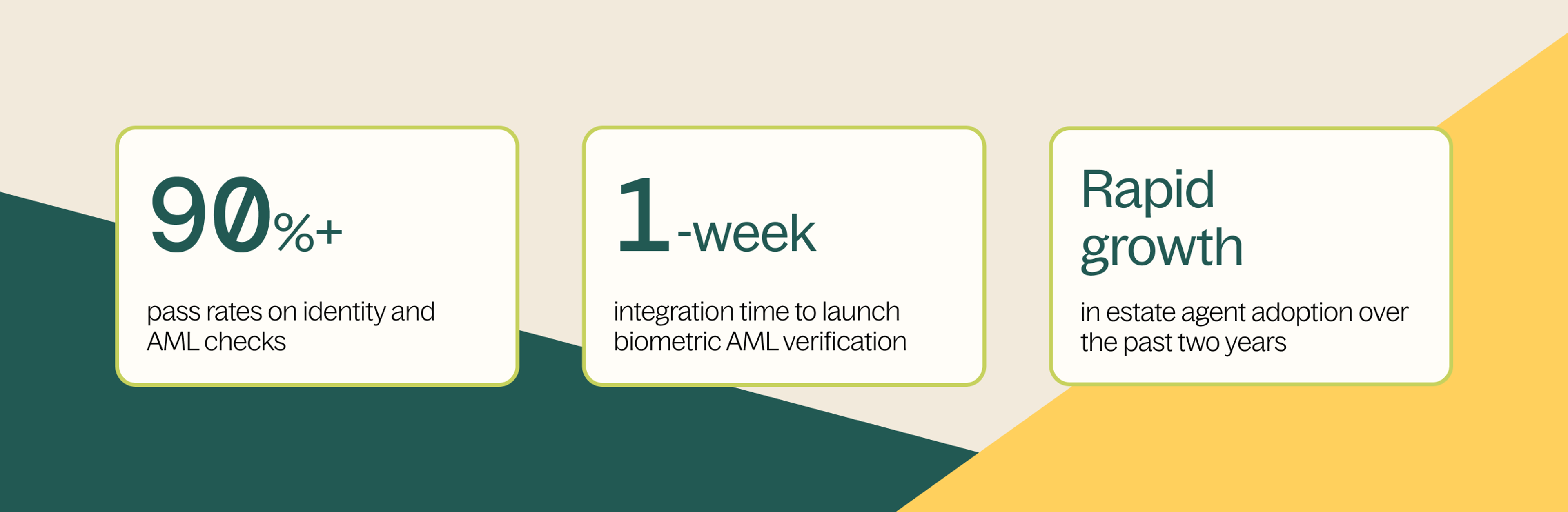 90%+

pass rates on identity and AML checks

1-week

integration time to launch biometric AML verification

Rapid growth

in estate agent adoption over the past two years